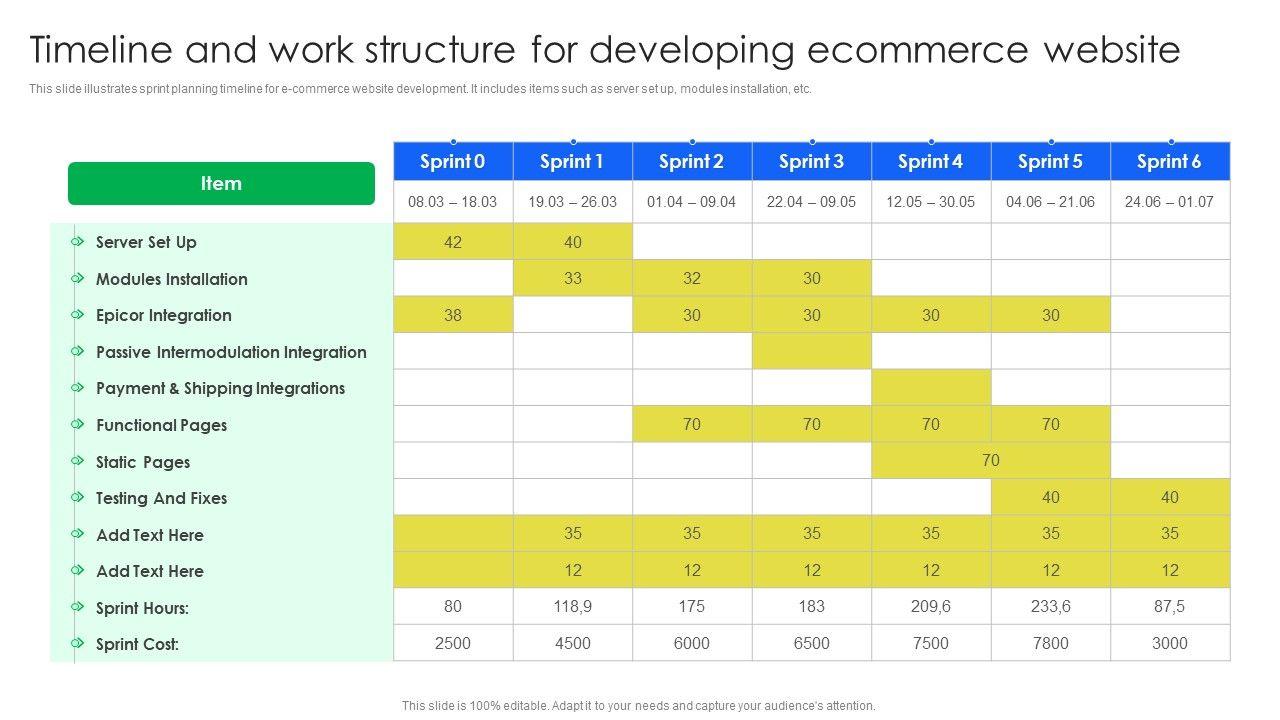 Timeline and work structure for developing ecommerce website

This slide illustrates sprint planning timeline for e-commerce website development. It includes items such as server set up, modules installation, etc.

| Item | Sprint 0 | Sprint 1 | Sprint 2 | Sprint 3 | Sprint 4 | Sprint 5 | Sprint 6 |
|---|---|---|---|---|---|---|---|
| | 08.03 – 18.03 | 19.03 – 26.03 | 01.04 – 09.04 | 22.04 – 09.05 | 12.05 – 30.05 | 04.06 – 21.06 | 24.06 – 01.07 |
| Server Set Up | 42 | 40 | | | | | |
| Modules Installation | | 33 | 32 | 30 | | | |
| Epicor Integration | 38 | | 30 | 30 | 30 | 30 | |
| Passive Intermodulation Integration | | | | | | | |
| Payment & Shipping Integrations | | | | | | | |
| Functional Pages | | | 70 | 70 | 70 | 70 | |
| Static Pages | | | | | 70 | | |
| Testing And Fixes | | | | | | 40 | 40 |
| Add Text Here | | 35 | 35 | 35 | 35 | 35 | 35 |
| Add Text Here | | 12 | 12 | 12 | 12 | 12 | 12 |
| Sprint Hours: | 80 | 118,9 | 175 | 183 | 209,6 | 233,6 | 87,5 |
| Sprint Cost: | 2500 | 4500 | 6000 | 6500 | 7500 | 7800 | 3000 |

This slide is 100% editable. Adapt it to your needs and capture your audience's attention.